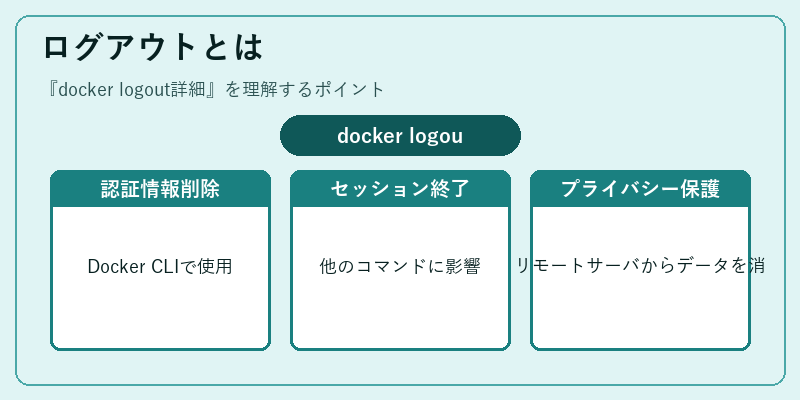 ログアウトとは

『docker logout詳細』を理解するポイント

docker logou

認証情報削除

Docker CLIで使用

セッション終了

他のコマンドに影響

プライバシー保護

リモートサーバからデータを消